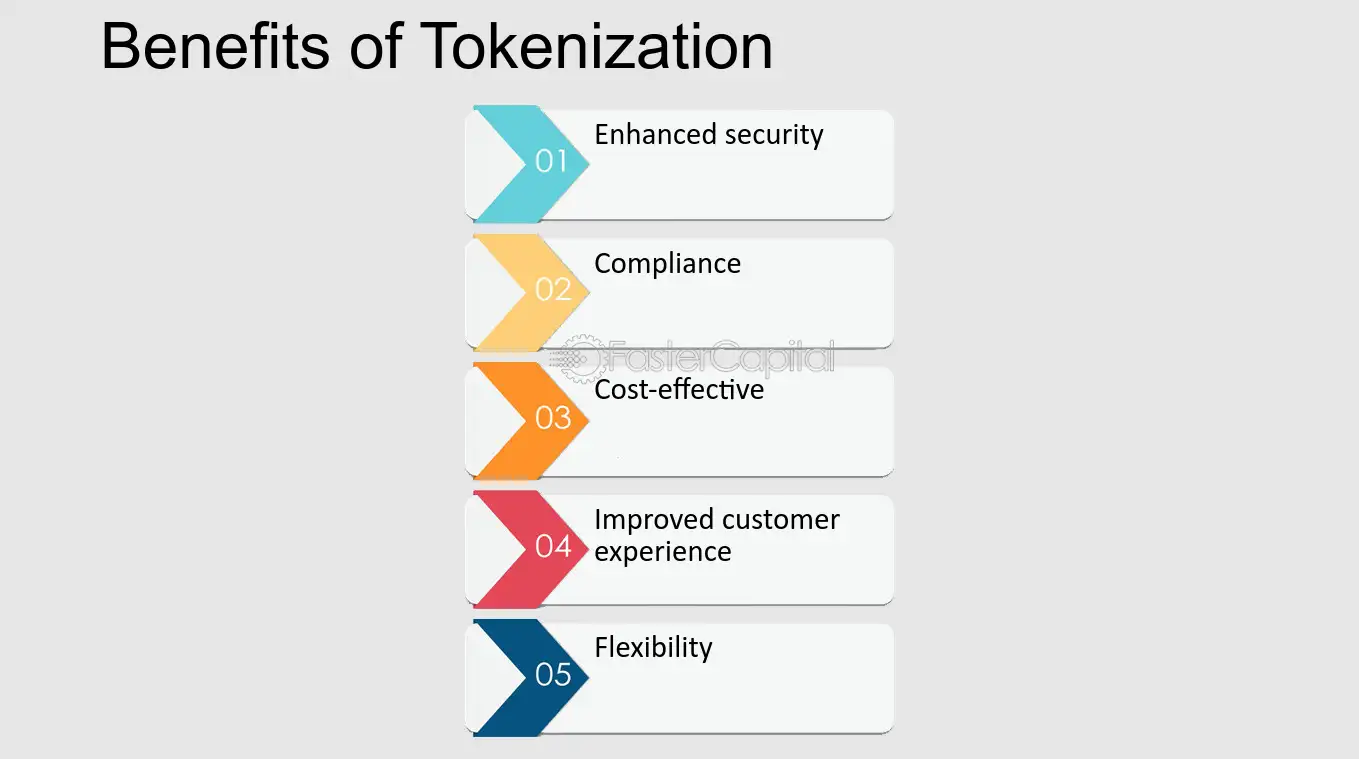 Benefits of Tokenization

01
Enhanced security

02
Compliance

03
Cost-effective

04
Improved customer experience

05
Flexibility

FasterCapital